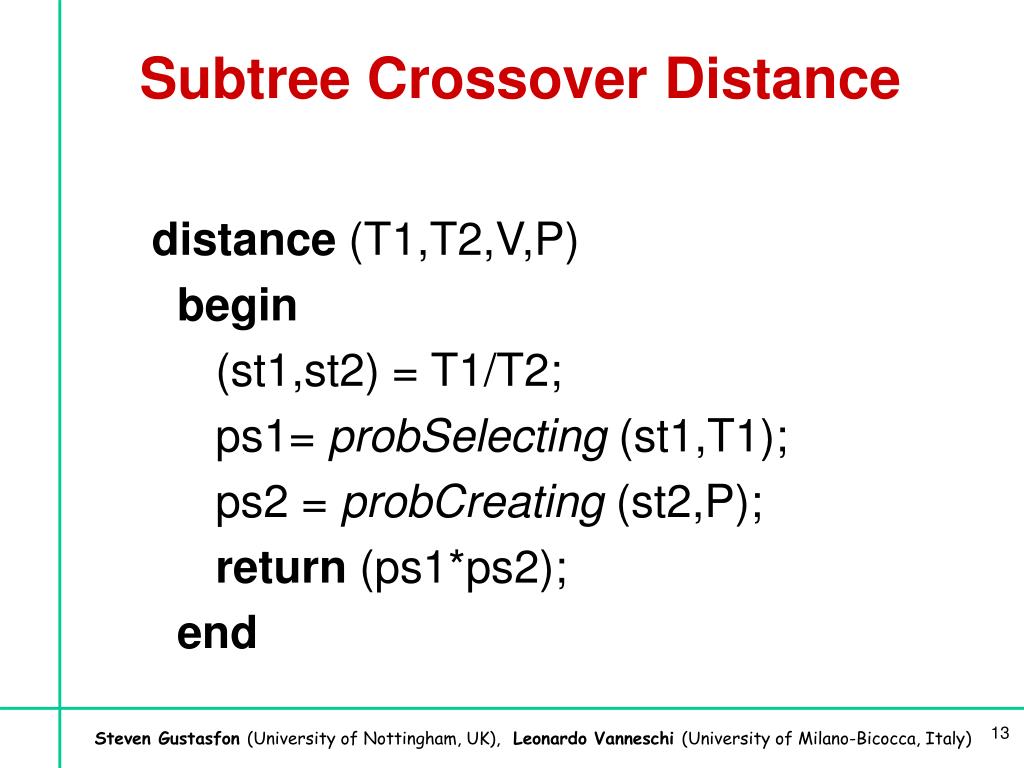 Subtree Crossover Distance

distance (T1,T2,V,P)
begin
(st1,st2) = T1/T2;
ps1= probSelecting (st1,T1);
ps2 = probCreating (st2,P);
return (ps1*ps2);
end

Steven Gustasfon (University of Nottingham, UK), Leonardo Vanneschi (University of Milano-Bicocca, Italy) 13